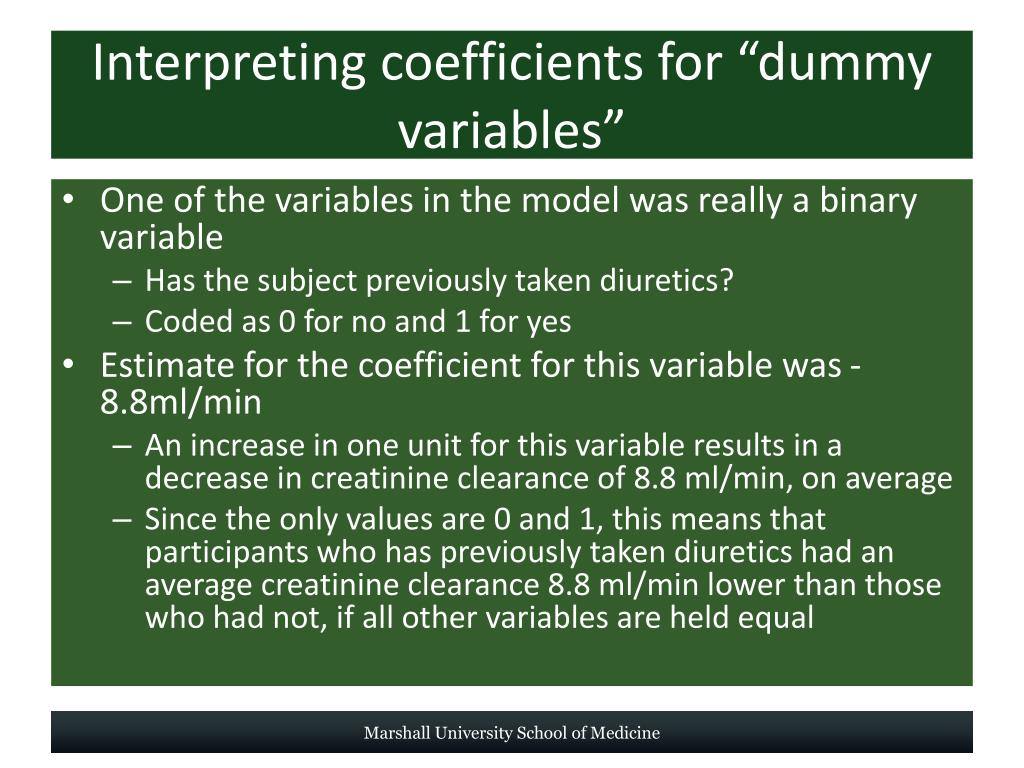 Interpreting coefficients for “dummy variables”

• One of the variables in the model was really a binary variable
– Has the subject previously taken diuretics?
– Coded as 0 for no and 1 for yes
• Estimate for the coefficient for this variable was -8.8ml/min
– An increase in one unit for this variable results in a decrease in creatinine clearance of 8.8 ml/min, on average
– Since the only values are 0 and 1, this means that participants who has previously taken diuretics had an average creatinine clearance 8.8 ml/min lower than those who had not, if all other variables are held equal

Marshall University School of Medicine